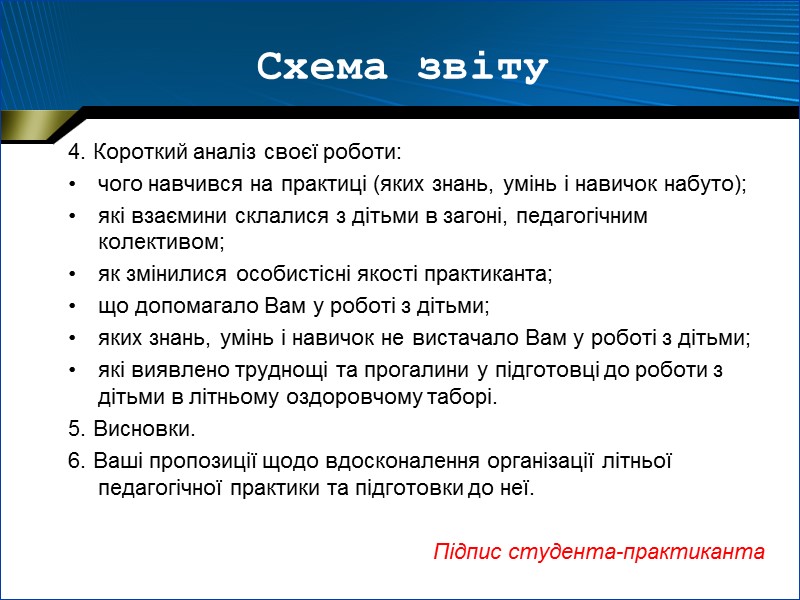 Схема звіту

4. Короткий аналіз своєї роботи:

• чого навчився на практиці (яких знань, умінь і навичок набуто);
• які взаємини склалися з дітьми в загоні, педагогічним колективом;
• як змінилися особистісні якості практиканта;
• що допомагало Вам у роботі з дітьми;
• яких знань, умінь і навичок не вистачало Вам у роботі з дітьми;
• які виявлено труднощі та прогалини у підготовці до роботи з дітьми в літньому оздоровчому таборі.

5. Висновки.

6. Ваші пропозиції щодо вдосконалення організації літньої педагогічної практики та підготовки до неї.

Підпис студента-практиканта